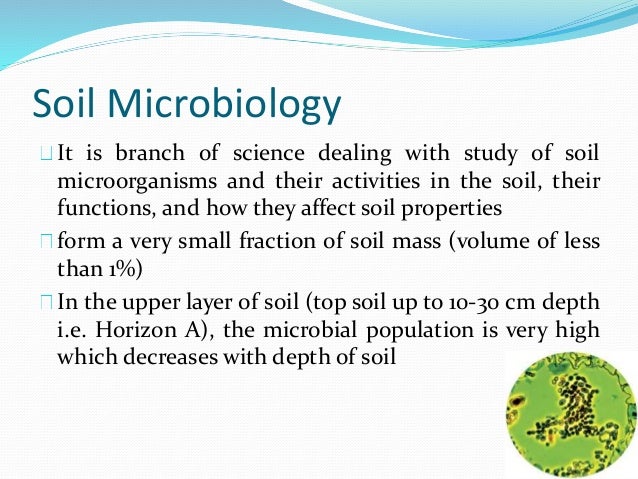 Soil Microbiology

It is branch of science dealing with study of soil microorganisms and their activities in the soil, their functions, and how they affect soil properties

form a very small fraction of soil mass (volume of less than 1%)

In the upper layer of soil (top soil up to 10-30 cm depth i.e. Horizon A), the microbial population is very high which decreases with depth of soil